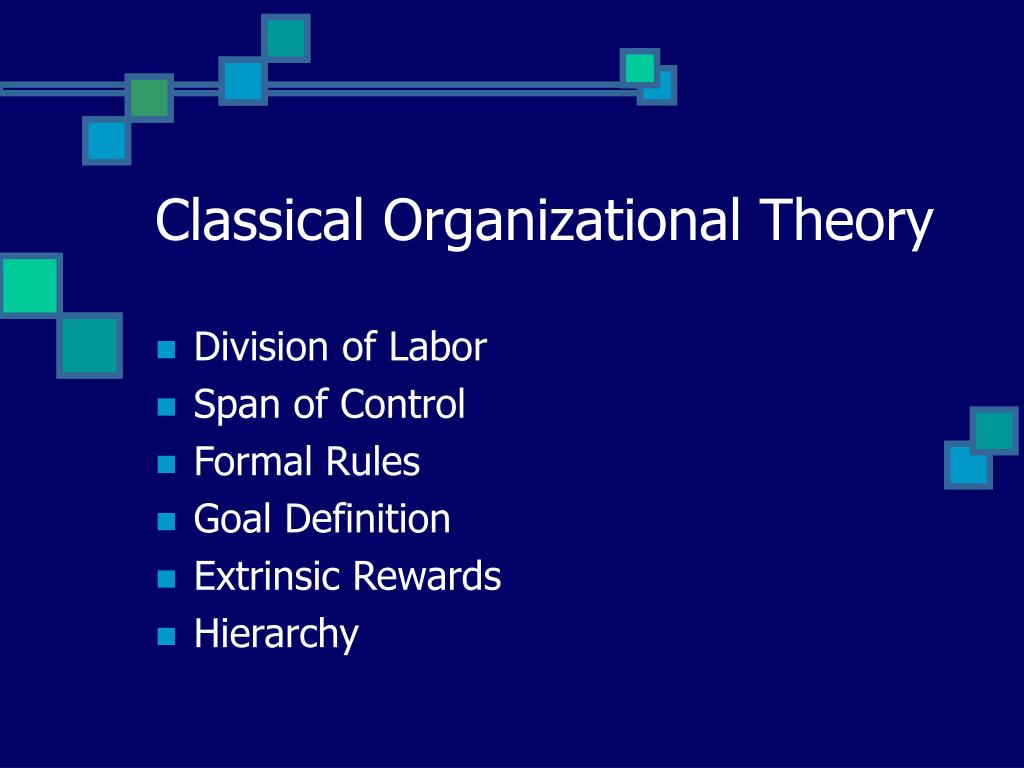 Classical Organizational Theory

- Division of Labor
- Span of Control
- Formal Rules
- Goal Definition
- Extrinsic Rewards
- Hierarchy